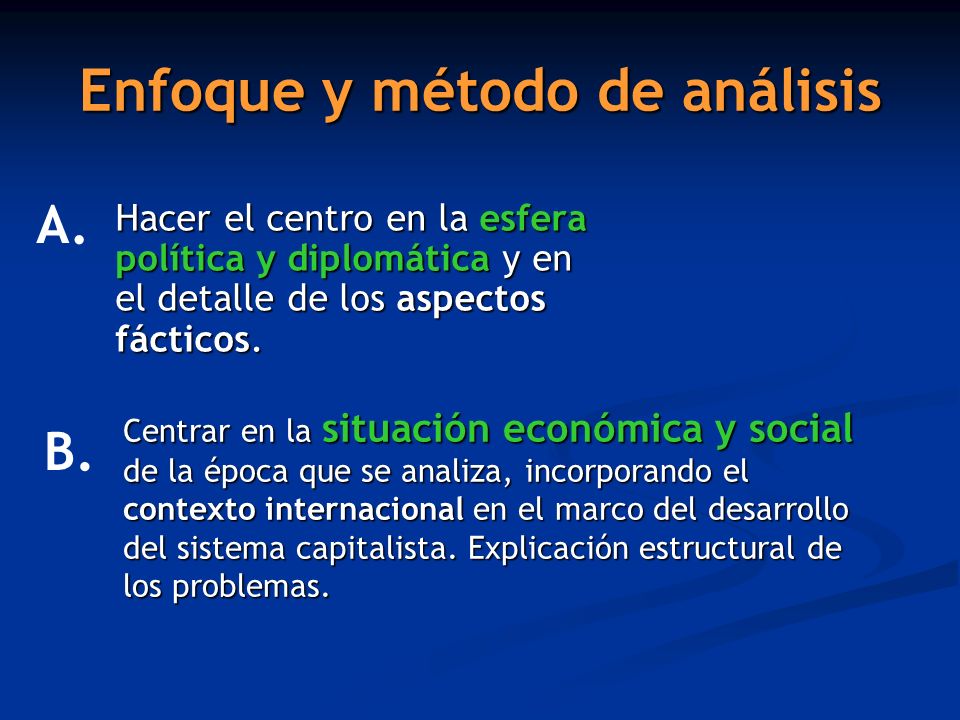 Enfoque y método de análisis

A. Hacer el centro en la esfera política y diplomática y en el detalle de los aspectos fácticos.

B. Centrar en la situación económica y social de la época que se analiza, incorporando el contexto internacional en el marco del desarrollo del sistema capitalista. Explicación estructural de los problemas.